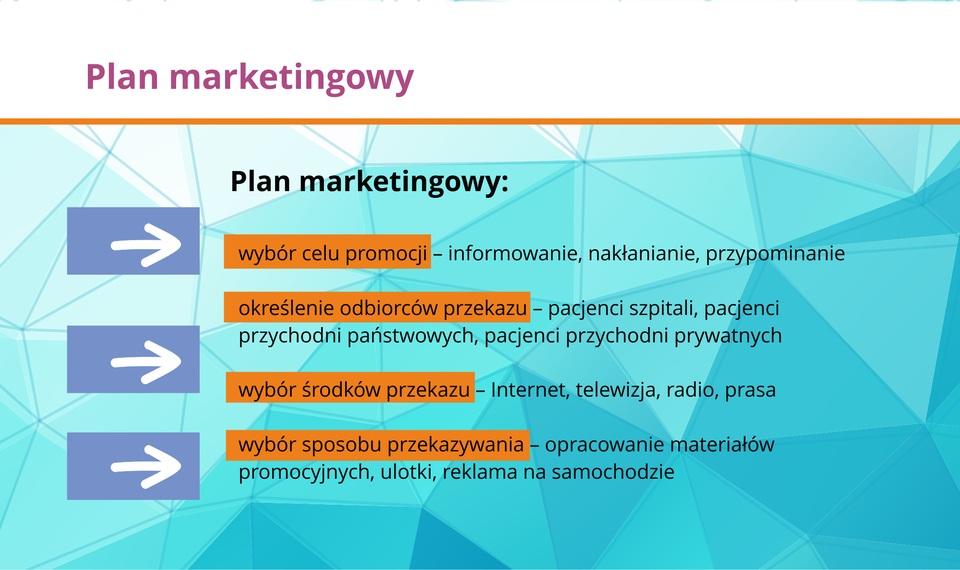 Plan marketingowy

Plan marketingowy:

wybór celu promocji – informowanie, nakłanianie, przypominanie

określenie odbiorców przekazu – pacjenci szpitali, pacjenci przychodni państwowych, pacjenci przychodni prywatnych

wybór środków przekazu – Internet, telewizja, radio, prasa

wybór sposobu przekazywania – opracowanie materiałów promocyjnych, ulotki, reklama na samochodzie